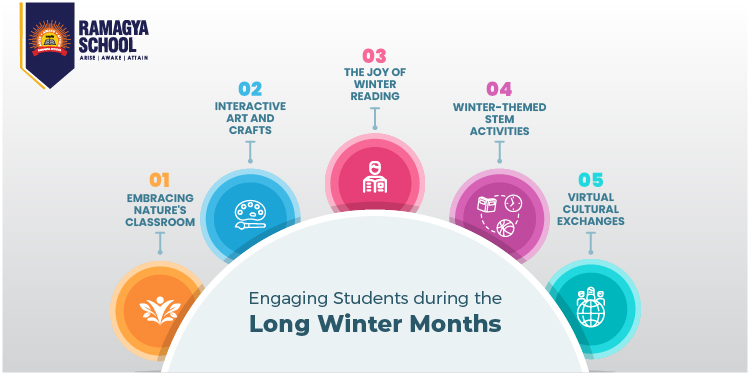 RAMAGYA SCHOOL
ARISE | AWAKE | ATTAIN

01
EMBRACING NATURE'S CLASSROOM

02
INTERACTIVE ART AND CRAFTS

03
THE JOY OF WINTER READING

04
WINTER-THEMED STEM ACTIVITIES

05
VIRTUAL CULTURAL EXCHANGES

Engaging Students during the
Long Winter Months